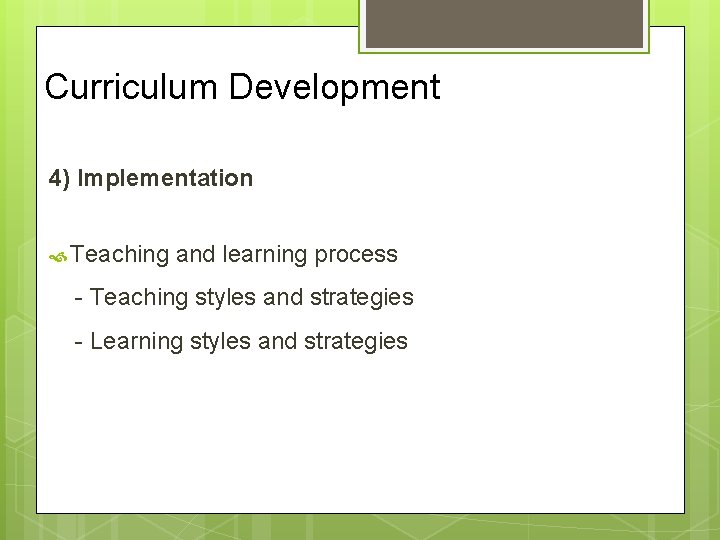 Curriculum Development

4) Implementation

Teaching and learning process

- Teaching styles and strategies

- Learning styles and strategies